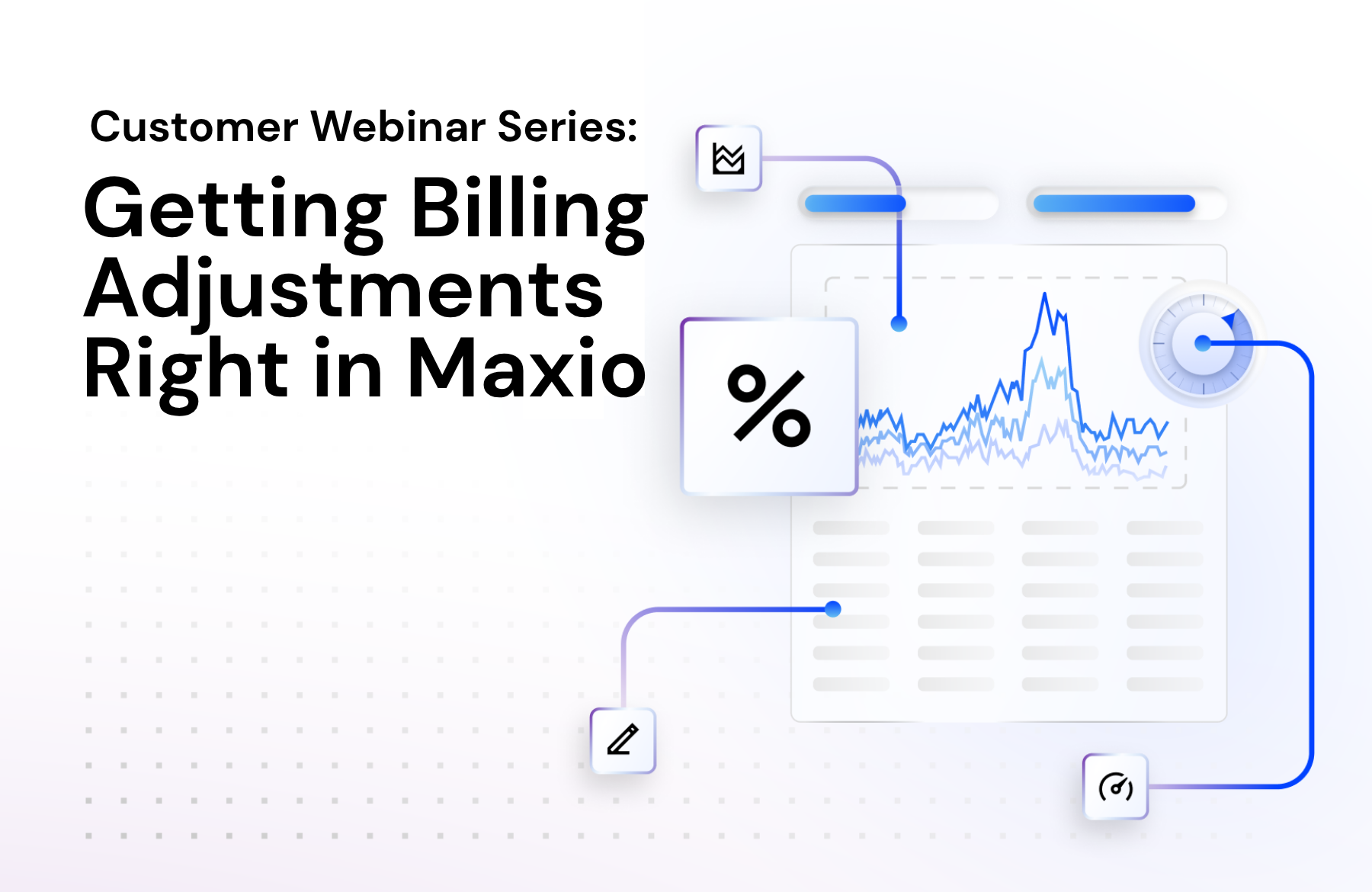 Customer Webinar Series:

Getting Billing Adjustments Right in Maxio

%